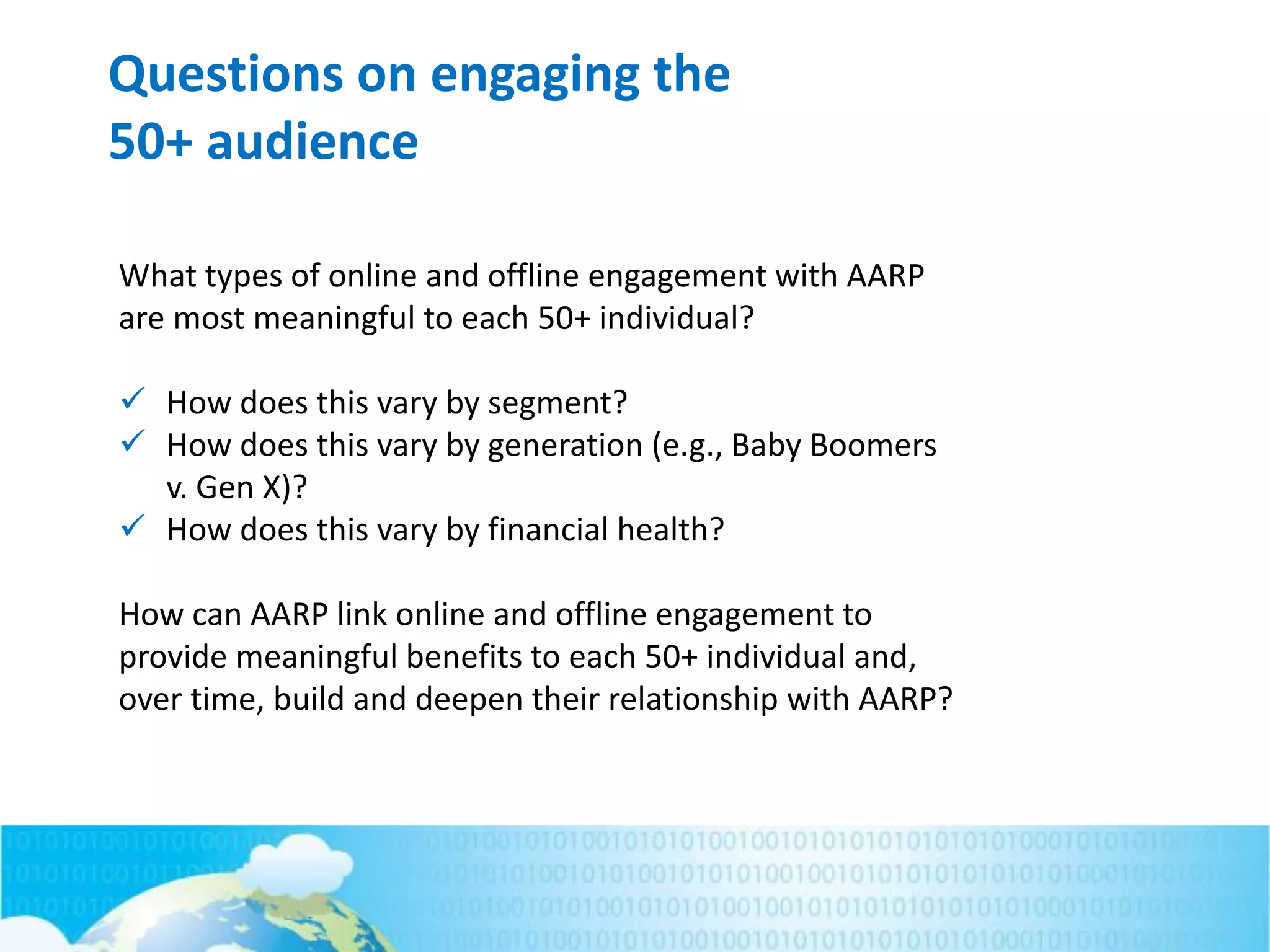 Questions on engaging the 50+ audience

What types of online and offline engagement with AARP are most meaningful to each 50+ individual?

✓ How does this vary by segment?
✓ How does this vary by generation (e.g., Baby Boomers v. Gen X)?
✓ How does this vary by financial health?

How can AARP link online and offline engagement to provide meaningful benefits to each 50+ individual and, over time, build and deepen their relationship with AARP?